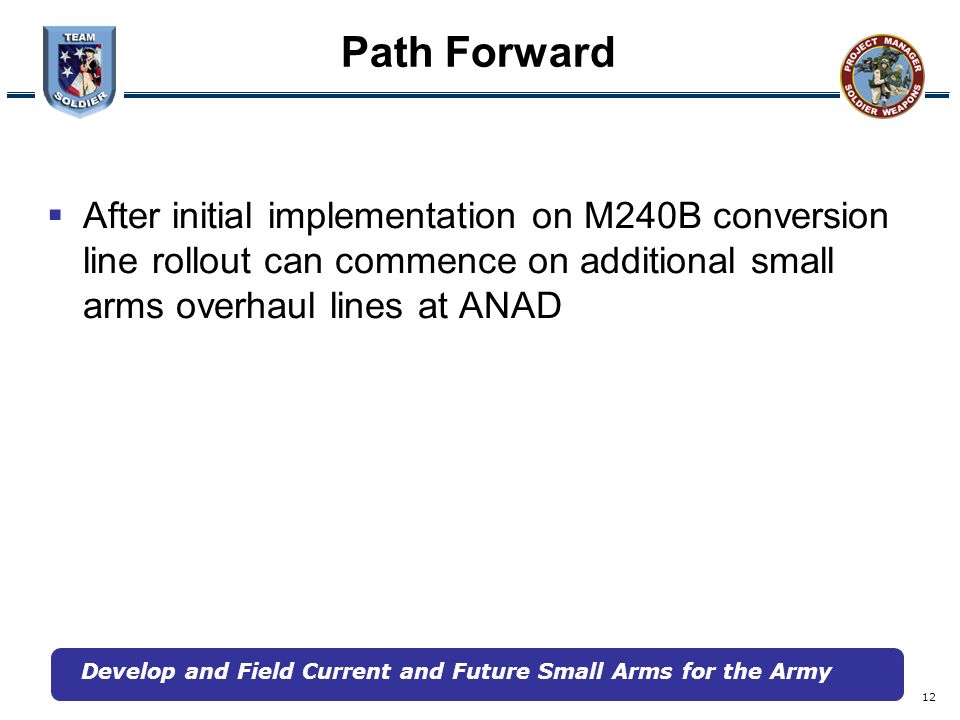 TEAM
SOLDIER

Path Forward

PROJECT MANAGER
SOLDIER WEAPONS

▪ After initial implementation on M240B conversion line rollout can commence on additional small arms overhaul lines at ANAD

Develop and Field Current and Future Small Arms for the Army

12